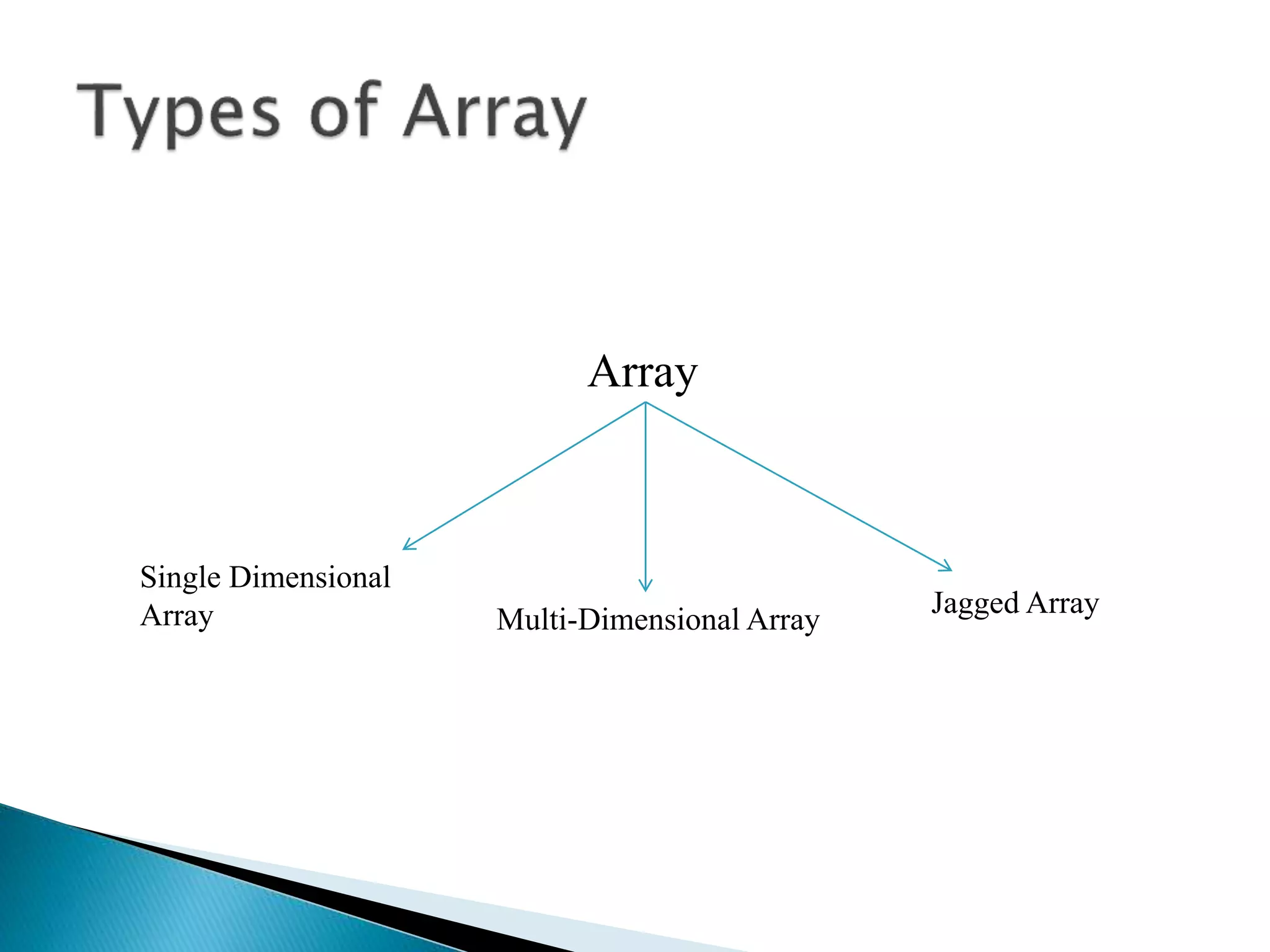 Types of Array

Array

Single Dimensional Array

Multi-Dimensional Array

Jagged Array